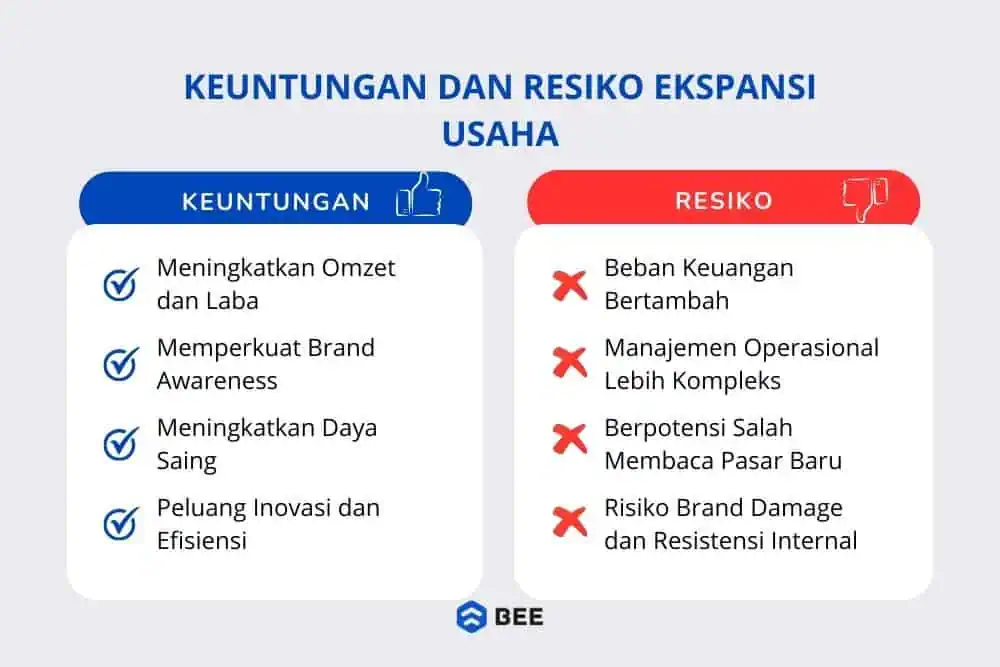 KEUNTUNGAN DAN RESIKO EKSPANSI USAHA

KEUNTUNGAN

Meningkatkan Omzet dan Laba

Memperkuat Brand Awareness

Meningkatkan Daya Saing

Peluang Inovasi dan Efisiensi

RESIKO

Beban Keuangan Bertambah

Manajemen Operasional Lebih Kompleks

Berpotensi Salah Membaca Pasar Baru

Risiko Brand Damage dan Resistensi Internal

BEE